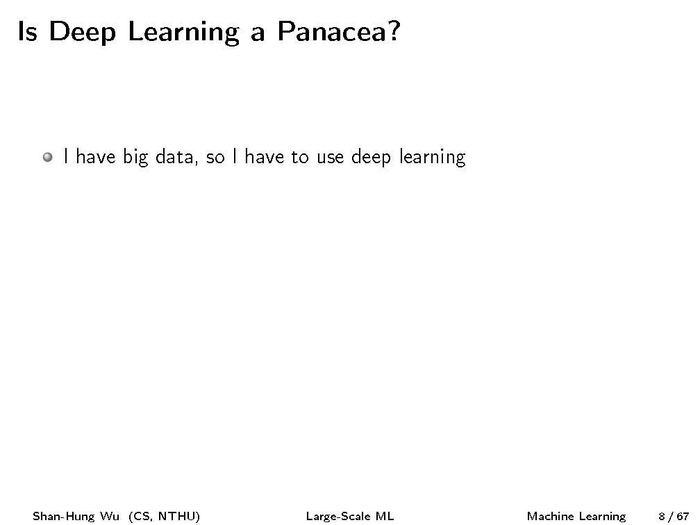 Is Deep Learning a Panacea?

I have big data, so I have to use deep learning

Shan-Hung Wu (CS, NTHU) Large-Scale ML Machine Learning 8 / 67